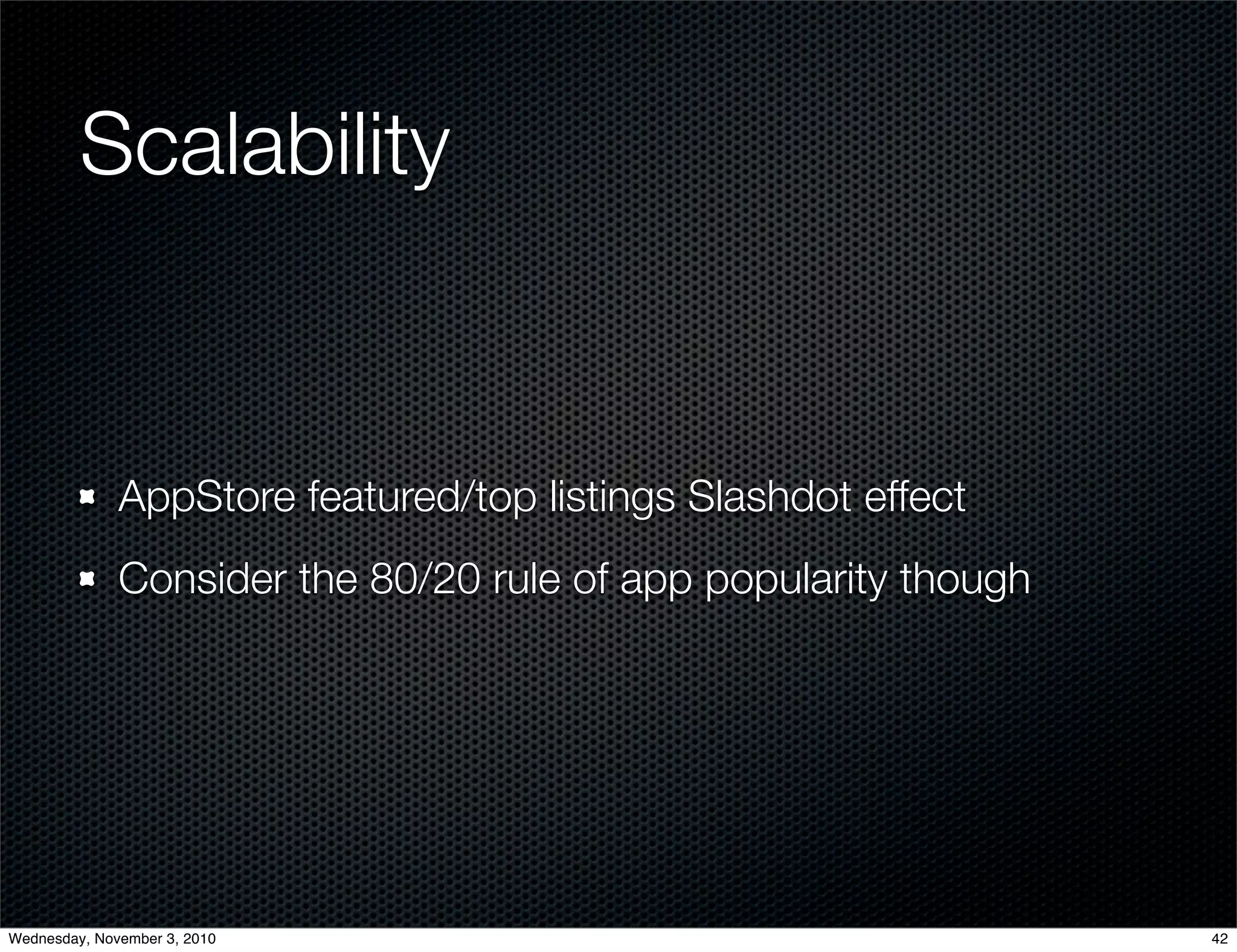 Scalability

AppStore featured/top listings Slashdot effect

Consider the 80/20 rule of app popularity though

Wednesday, November 3, 2010

42